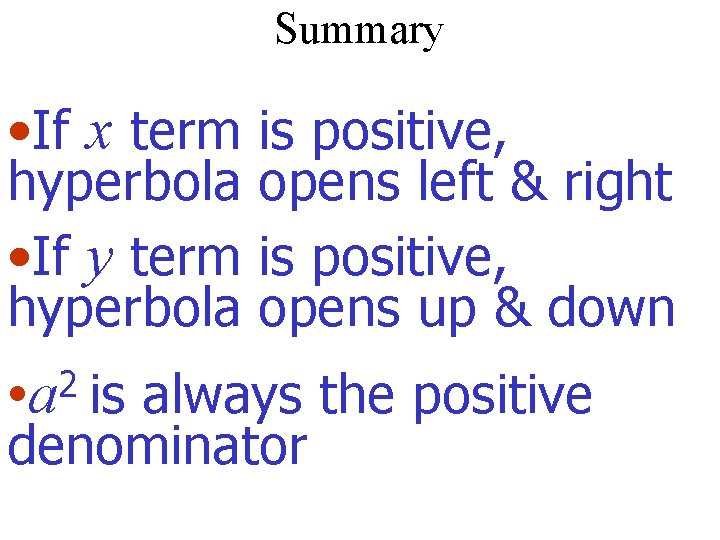 Summary

•If $x$ term is positive, hyperbola opens left & right

•If $y$ term is positive, hyperbola opens up & down

•$a^2$ is always the positive denominator